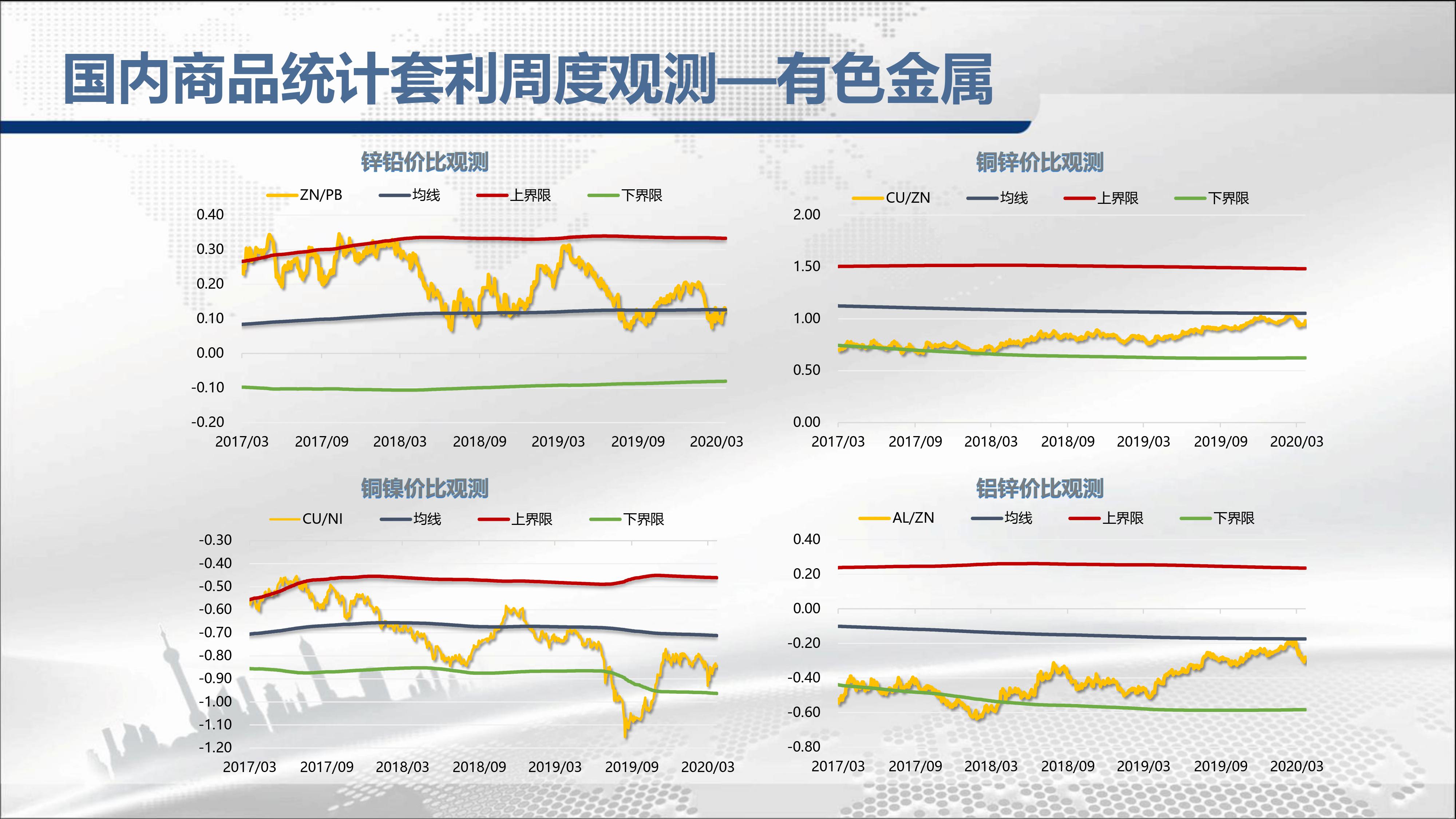 国内商品统计套利周度观测—有色金属

锌铅价比观测

ZN/PB 均线 上界限 下界限

0.40
0.30
0.20
0.10
0.00
-0.10
-0.20

2017/03 2017/09 2018/03 2018/09 2019/03 2019/09 2020/03

铜锌价比观测

CU/ZN 均线 上界限 下界限

2.00
1.50
1.00
0.50
0.00

2017/03 2017/09 2018/03 2018/09 2019/03 2019/09 2020/03

铜镍价比观测

CU/NI 均线 上界限 下界限

-0.30
-0.40
-0.50
-0.60
-0.70
-0.80
-0.90
-1.00
-1.10
-1.20

2017/03 2017/09 2018/03 2018/09 2019/03 2019/09 2020/03

铝锌价比观测

AL/ZN 均线 上界限 下界限

0.40
0.20
0.00
-0.20
-0.40
-0.60
-0.80

2017/03 2017/09 2018/03 2018/09 2019/03 2019/09 2020/03